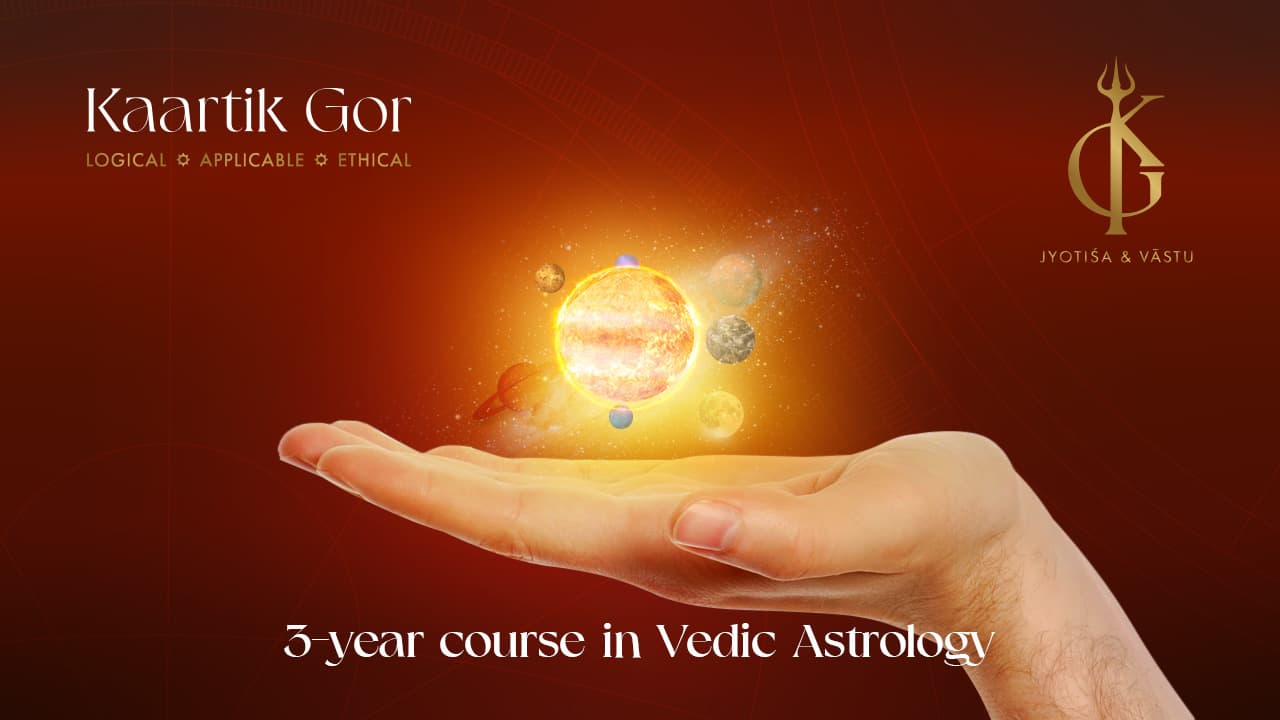 Kaartik Gor
LOGICAL ✡ APPLICABLE ✡ ETHICAL

KG
JYOTIŚA & VĀSTU

3-year course in Vedic Astrology